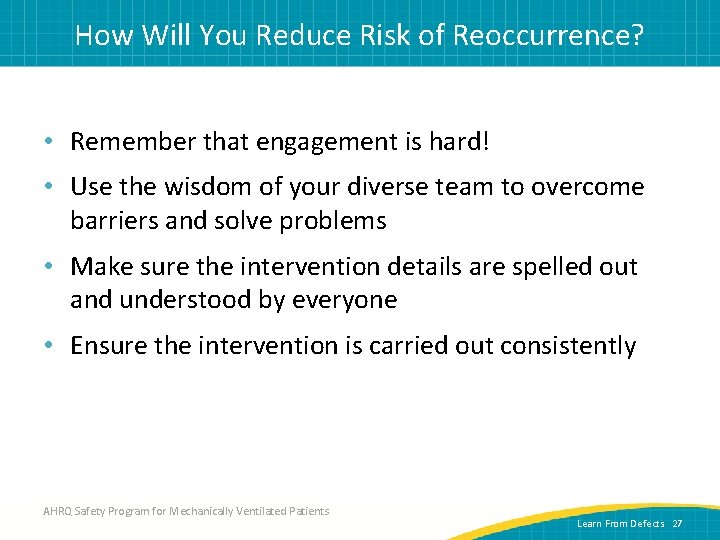 How Will You Reduce Risk of Reoccurrence?

• Remember that engagement is hard!
• Use the wisdom of your diverse team to overcome barriers and solve problems
• Make sure the intervention details are spelled out and understood by everyone
• Ensure the intervention is carried out consistently

AHRQ Safety Program for Mechanically Ventilated Patients

Learn From Defects 27